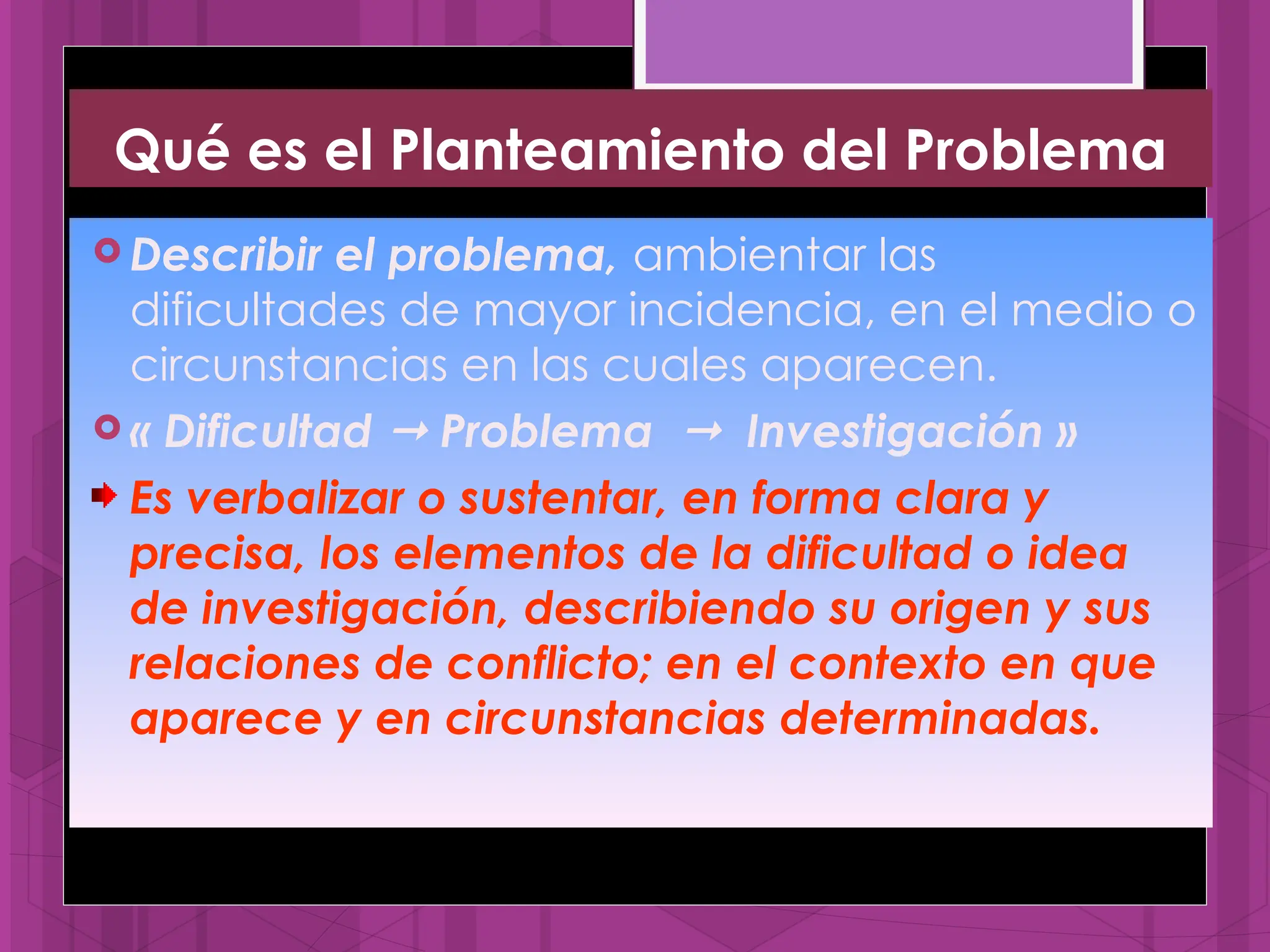 Qué es el Planteamiento del Problema

Describir el problema, ambientar las dificultades de mayor incidencia, en el medio o circunstancias en las cuales aparecen.

« Dificultad → Problema → Investigación »

Es verbalizar o sustentar, en forma clara y precisa, los elementos de la dificultad o idea de investigación, describiendo su origen y sus relaciones de conflicto; en el contexto en que aparece y en circunstancias determinadas.